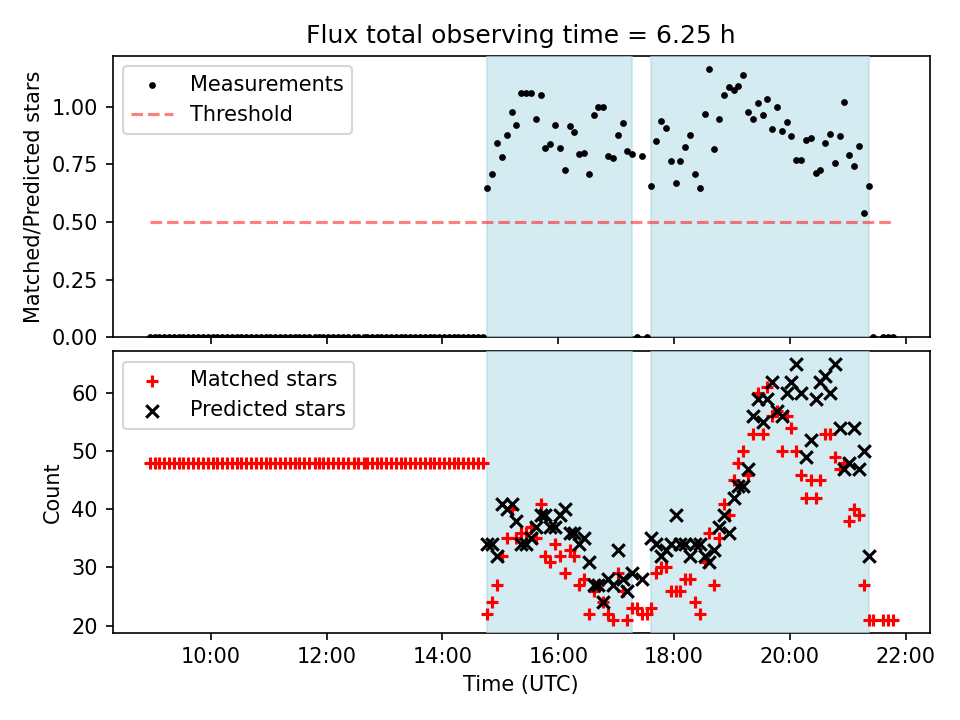 Flux total observing time = 6.25 h

Measurements
Threshold

Matched/Predicted stars

1.00
0.75
0.50
0.25
0.00

Matched stars
Predicted stars

Count

60
50
40
30
20

10:00
12:00
14:00
16:00
18:00
20:00
22:00

Time (UTC)